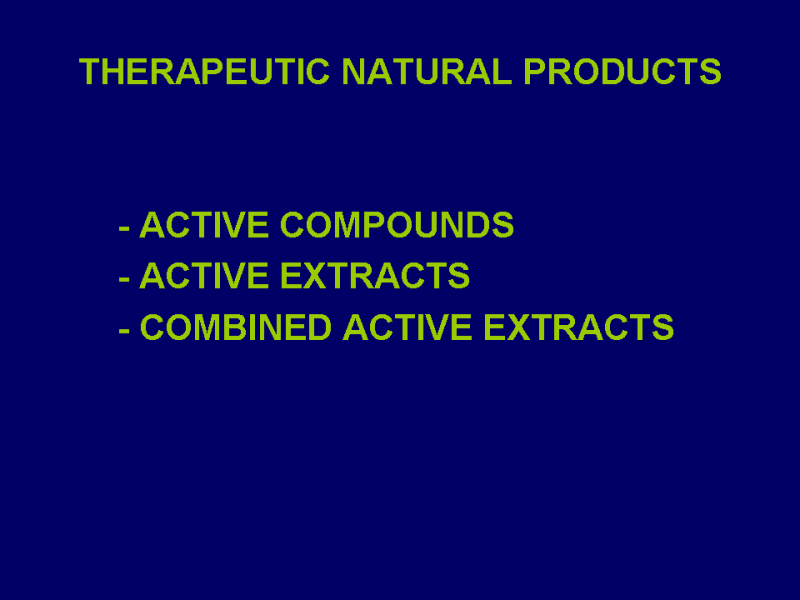 THERAPEUTIC NATURAL PRODUCTS

- ACTIVE COMPOUNDS
- ACTIVE EXTRACTS
- COMBINED ACTIVE EXTRACTS